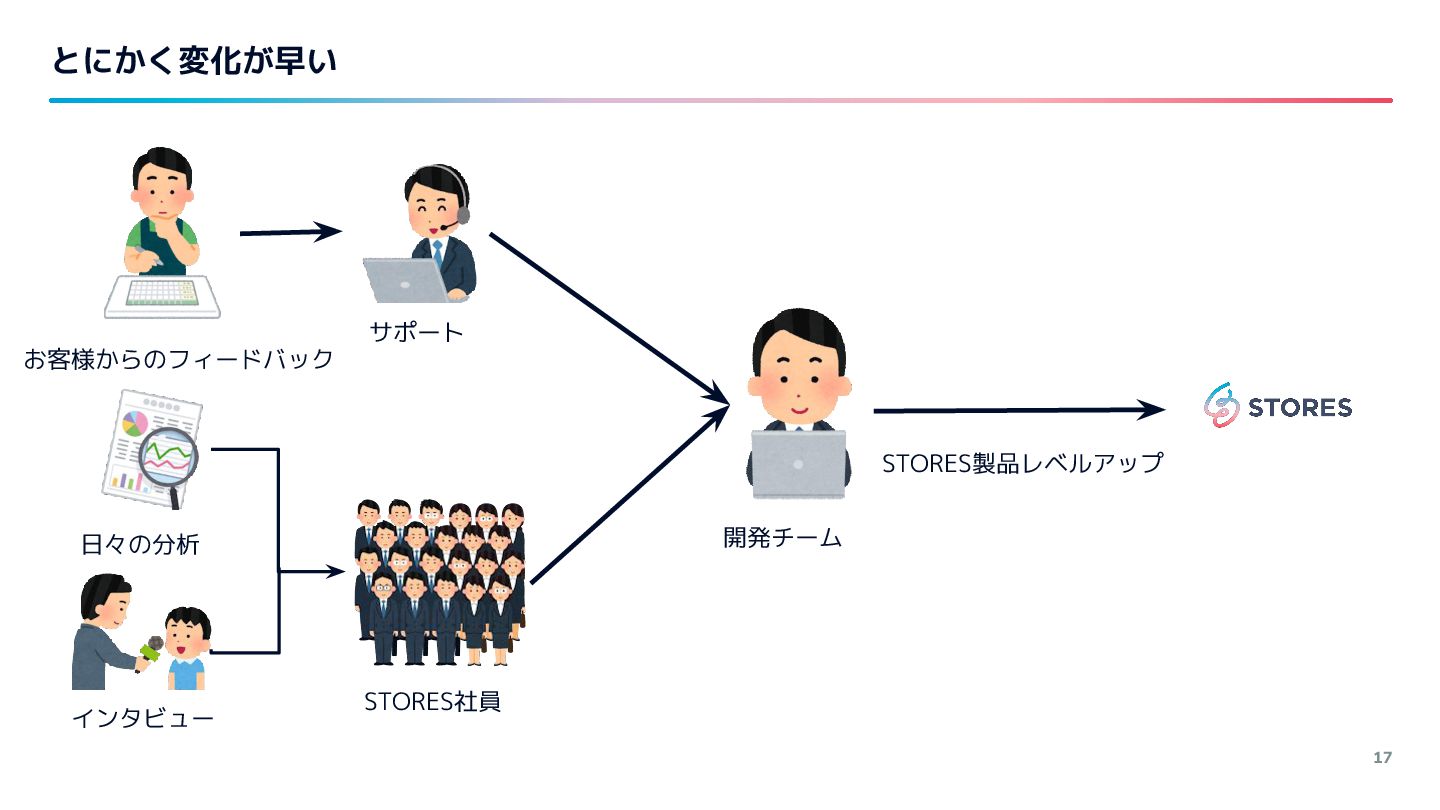 とにかく変化が早い

お客様からのフィードバック

サポート

日々の分析

インタビュー

STORES社員

開発チーム

STORES製品レベルアップ

STORES

17